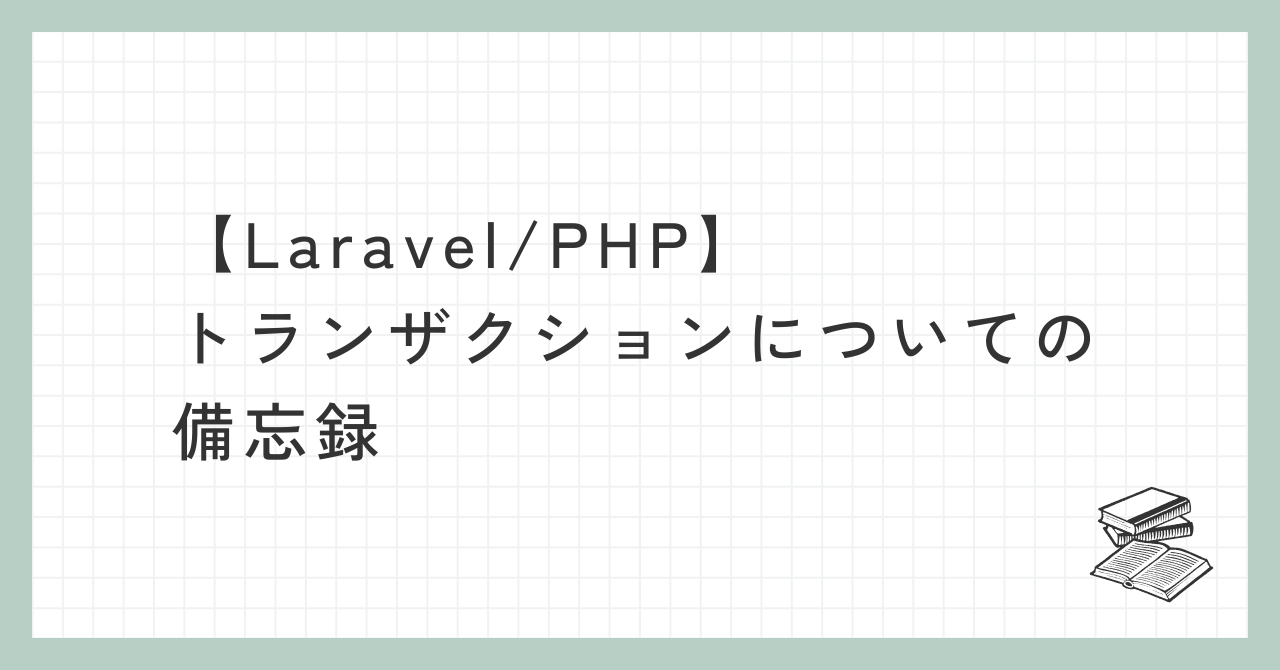 【Laravel/PHP】
トランザクションについての
備忘録